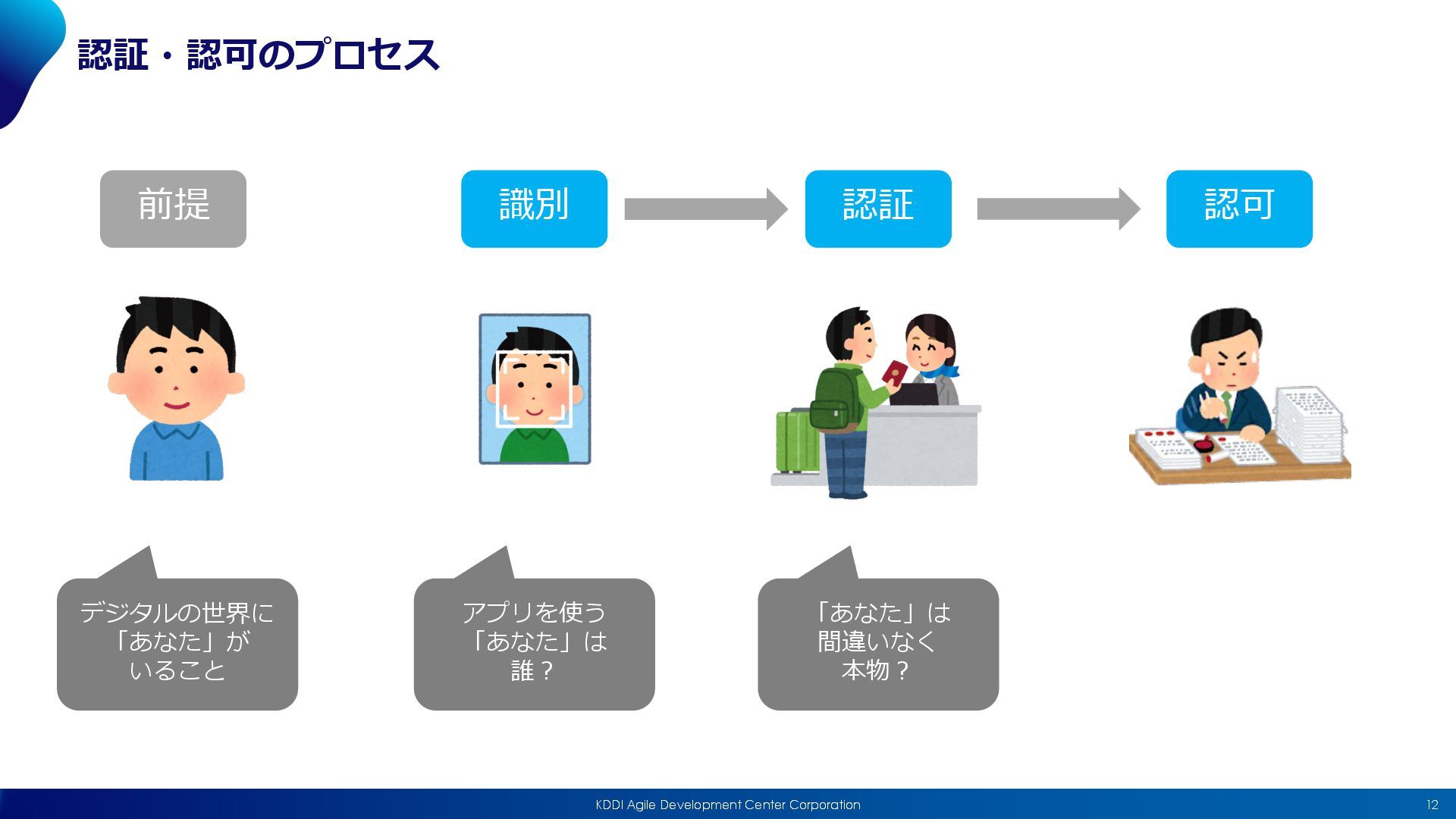 認証・認可のプロセス

前提

識別

認証

認可

デジタルの世界に「あなた」がいること

アプリを使う「あなた」は誰？

「あなた」は間違いなく本物？

KDDI Agile Development Center Corporation

12